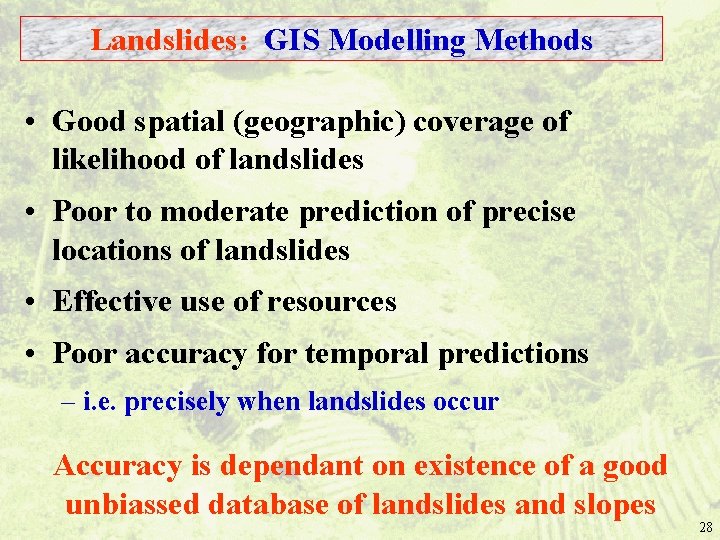 Landslides: GIS Modelling Methods

• Good spatial (geographic) coverage of likelihood of landslides

• Poor to moderate prediction of precise locations of landslides

• Effective use of resources

• Poor accuracy for temporal predictions

– i.e. precisely when landslides occur

Accuracy is dependant on existence of a good unbiassed database of landslides and slopes

28